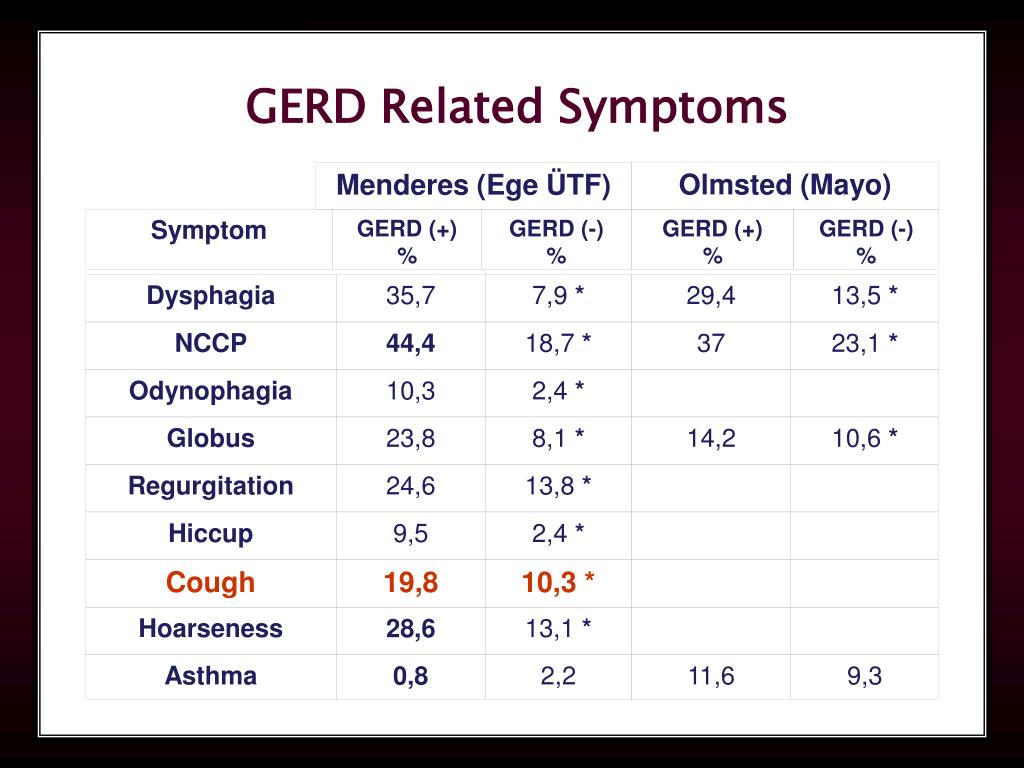 GERD Related Symptoms

| | Menderes (Ege ÜTF) | | Olmsted (Mayo) | |
|---|---|---|---|---|
| Symptom | GERD (+) % | GERD (-) % | GERD (+) % | GERD (-) % |
| Dysphagia | 35,7 | 7,9 * | 29,4 | 13,5 * |
| NCCP | 44,4 | 18,7 * | 37 | 23,1 * |
| Odynophagia | 10,3 | 2,4 * | | |
| Globus | 23,8 | 8,1 * | 14,2 | 10,6 * |
| Regurgitation | 24,6 | 13,8 * | | |
| Hiccup | 9,5 | 2,4 * | | |
| Cough | 19,8 | 10,3 * | | |
| Hoarseness | 28,6 | 13,1 * | | |
| Asthma | 0,8 | 2,2 | 11,6 | 9,3 |